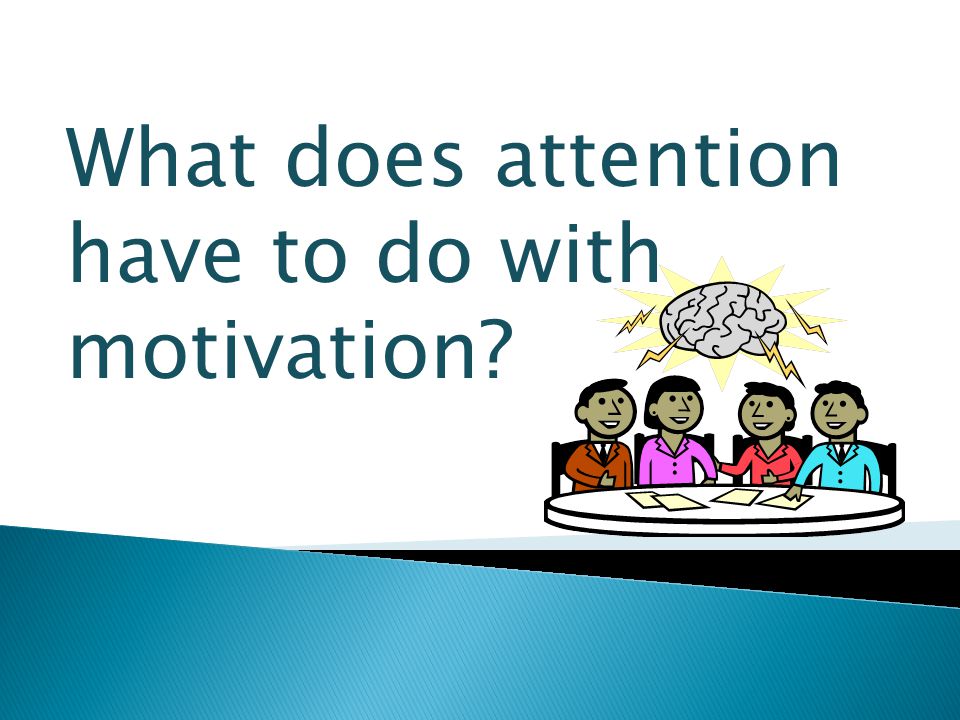 What does attention have to do with motivation?